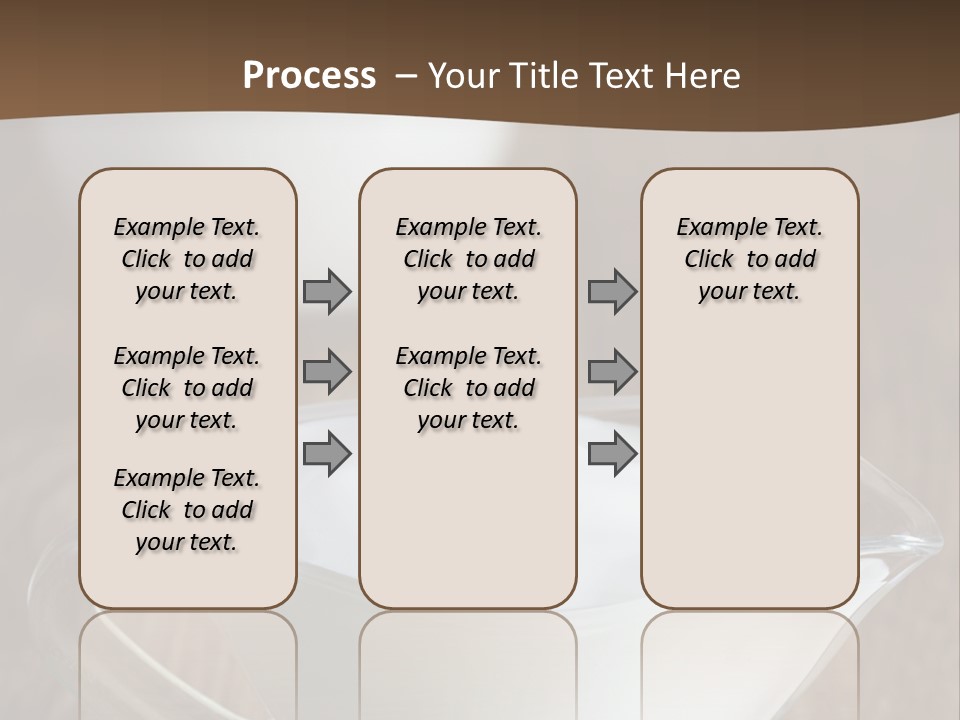 Process – Your Title Text Here

Example Text. Click to add your text.

Example Text. Click to add your text.

Example Text. Click to add your text.

Example Text. Click to add your text.

Example Text. Click to add your text.

Example Text. Click to add your text.